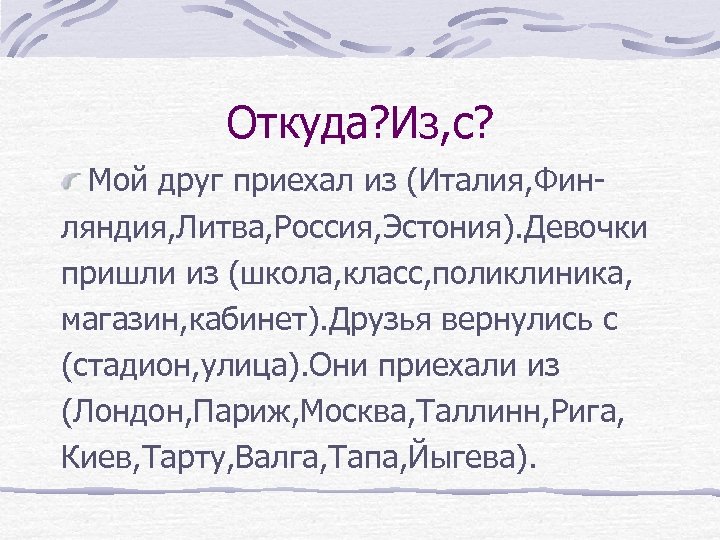 Откуда?Из,с?

Мой друг приехал из (Италия,Финляндия,Литва,Россия,Эстония).Девочки пришли из (школа,класс,поликлиника, магазин,кабинет).Друзья вернулись с (стадион,улица).Они приехали из (Лондон,Париж,Москва,Таллинн,Рига, Киев,Тарту,Валга,Тапа,Йыгева).